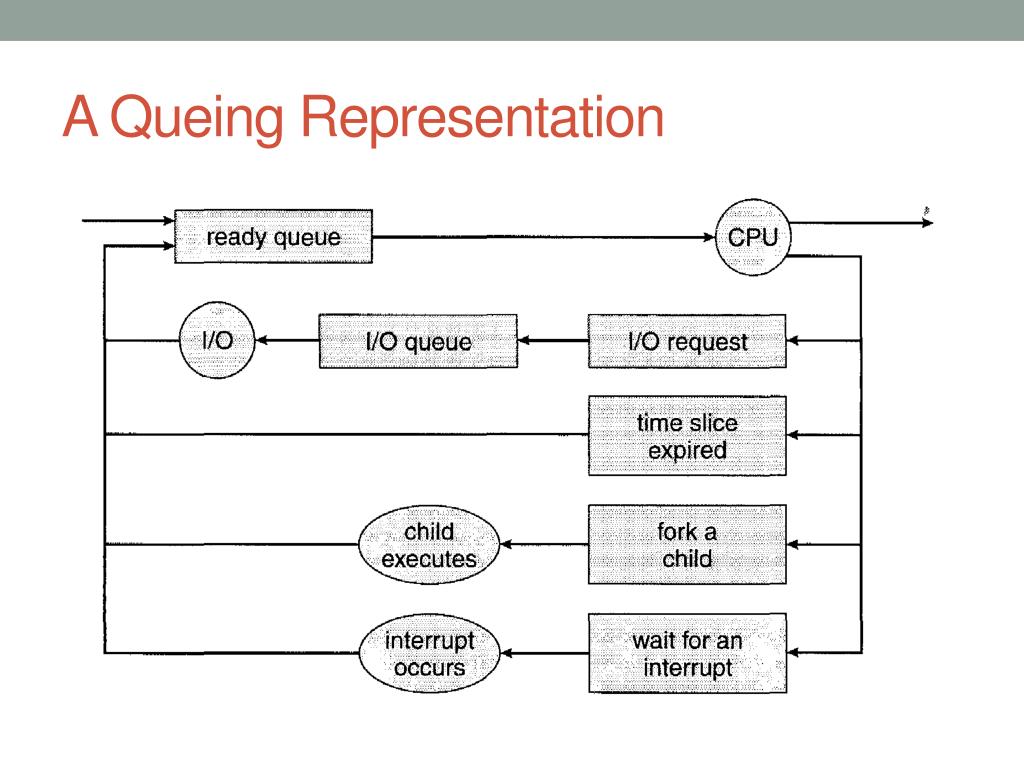 A Queing Representation

ready queue

CPU

I/O

I/O queue

I/O request

time slice expired

child executes

fork a child

interrupt occurs

wait for an interrupt